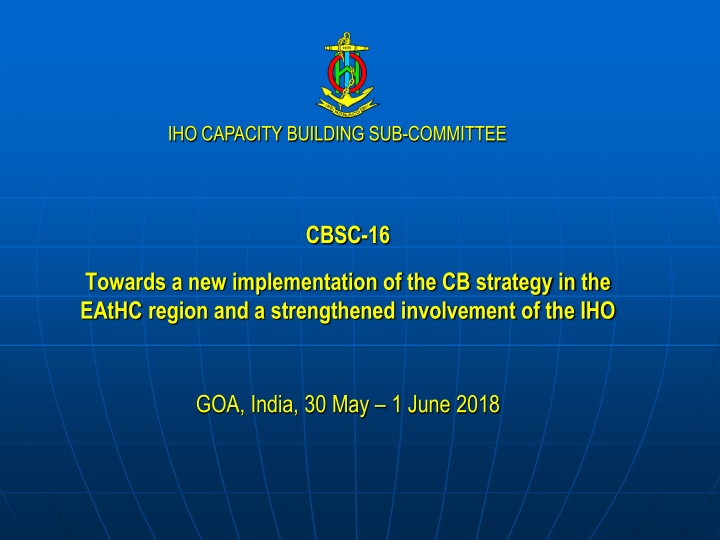 IHO CAPACITY BUILDING SUB-COMMITTEE

CBSC-16

Towards a new implementation of the CB strategy in the EAtHC region and a strengthened involvement of the IHO

GOA, India, 30 May – 1 June 2018